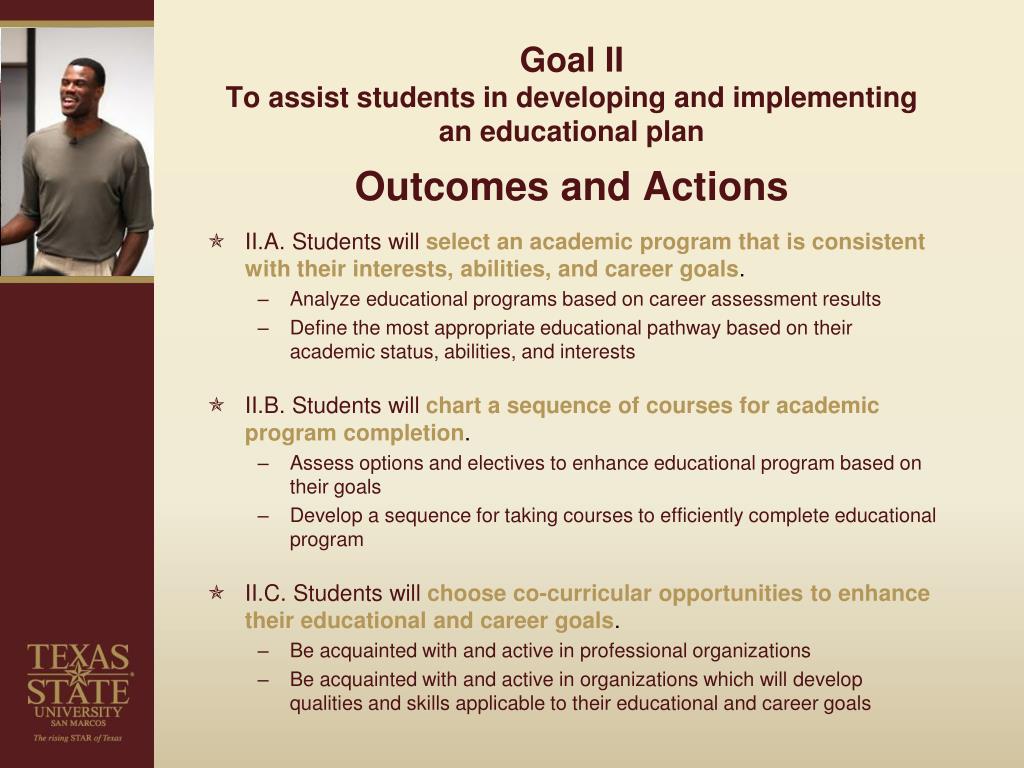 Goal II
To assist students in developing and implementing an educational plan

Outcomes and Actions

II.A. Students will select an academic program that is consistent with their interests, abilities, and career goals.
– Analyze educational programs based on career assessment results
– Define the most appropriate educational pathway based on their academic status, abilities, and interests

II.B. Students will chart a sequence of courses for academic program completion.
– Assess options and electives to enhance educational program based on their goals
– Develop a sequence for taking courses to efficiently complete educational program

II.C. Students will choose co-curricular opportunities to enhance their educational and career goals.
– Be acquainted with and active in professional organizations
– Be acquainted with and active in organizations which will develop qualities and skills applicable to their educational and career goals

TEXAS STATE UNIVERSITY SAN MARCOS
The rising STAR of Texas